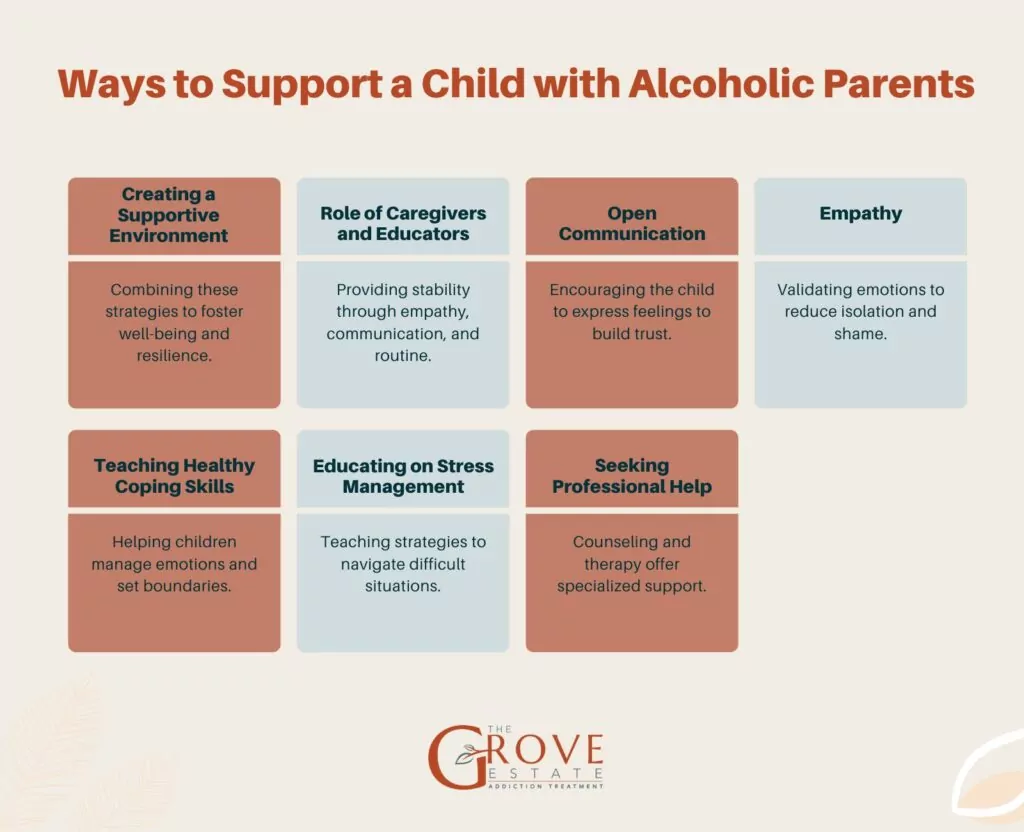 Ways to Support a Child with Alcoholic Parents

Creating a Supportive Environment

Combining these strategies to foster well-being and resilience.

Role of Caregivers and Educators

Providing stability through empathy, communication, and routine.

Open Communication

Encouraging the child to express feelings to build trust.

Empathy

Validating emotions to reduce isolation and shame.

Teaching Healthy Coping Skills

Helping children manage emotions and set boundaries.

Educating on Stress Management

Teaching strategies to navigate difficult situations.

Seeking Professional Help

Counseling and therapy offer specialized support.

THE GROVE ESTATE
ADDICTION TREATMENT